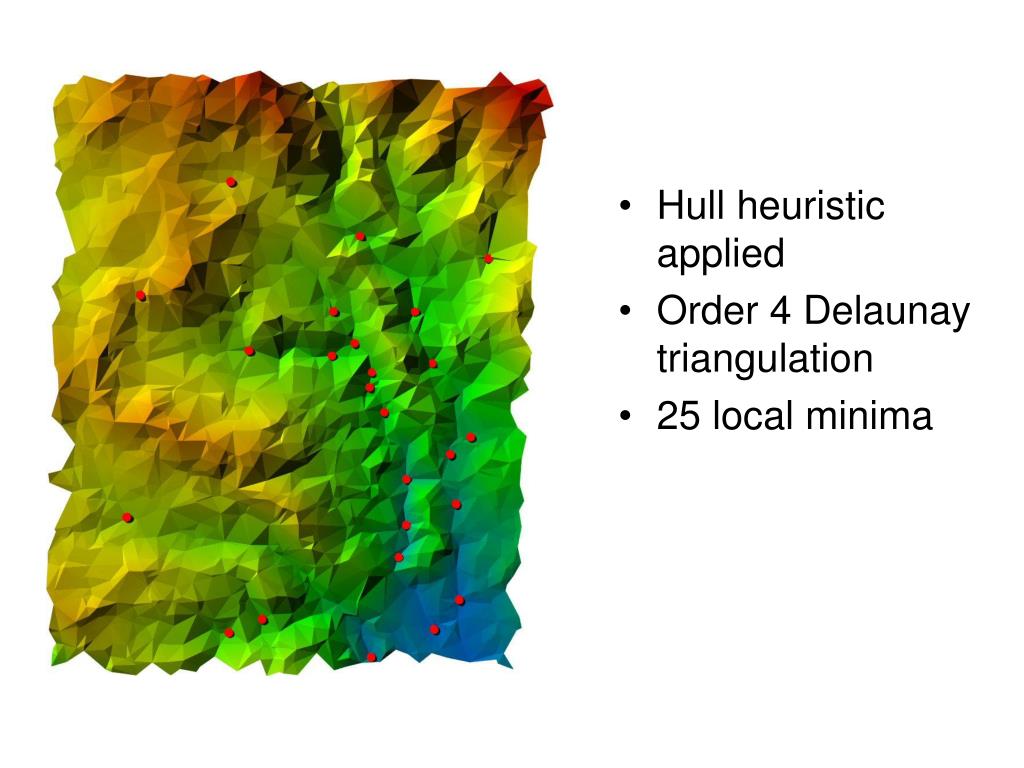 • Hull heuristic applied
• Order 4 Delaunay triangulation
• 25 local minima